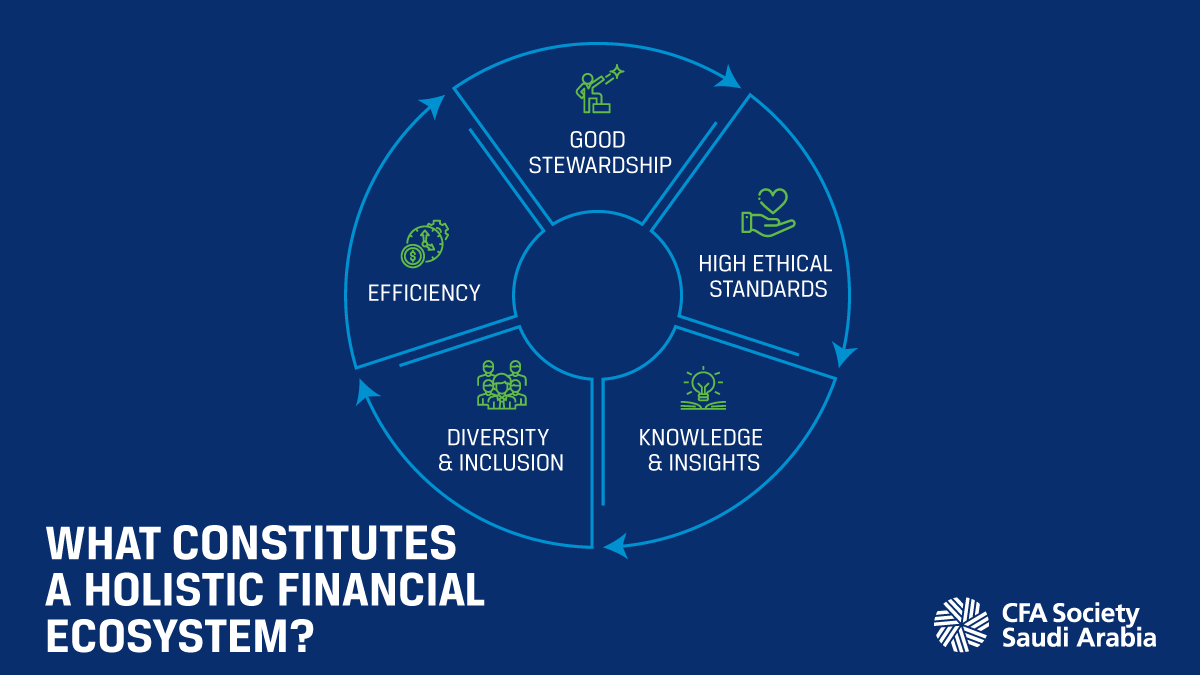 GOOD STEWARDSHIP

HIGH ETHICAL STANDARDS

KNOWLEDGE & INSIGHTS

DIVERSITY & INCLUSION

EFFICIENCY

WHAT CONSTITUTES A HOLISTIC FINANCIAL ECOSYSTEM?

CFA Society Saudi Arabia